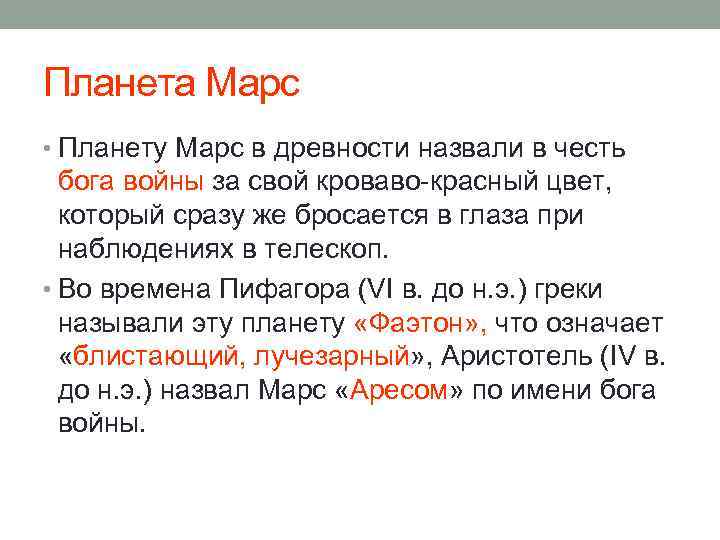 Планета Марс

• Планету Марс в древности назвали в честь бога войны за свой кроваво-красный цвет, который сразу же бросается в глаза при наблюдениях в телескоп.

• Во времена Пифагора (VI в. до н.э.) греки называли эту планету «Фаэтон», что означает «блистающий, лучезарный», Аристотель (IV в. до н.э.) назвал Марс «Аресом» по имени бога войны.